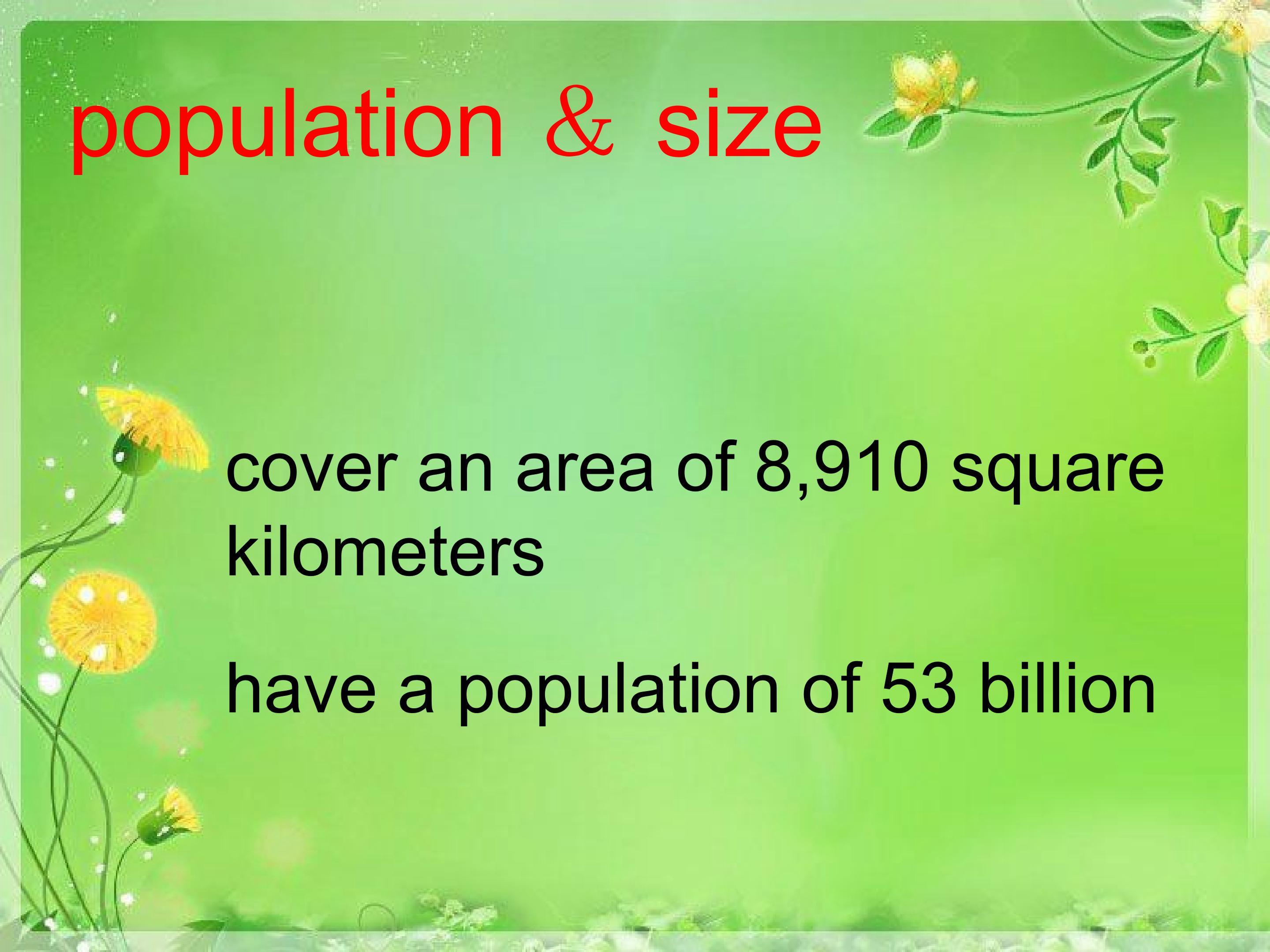 population & size

cover an area of 8,910 square kilometers

have a population of 53 billion